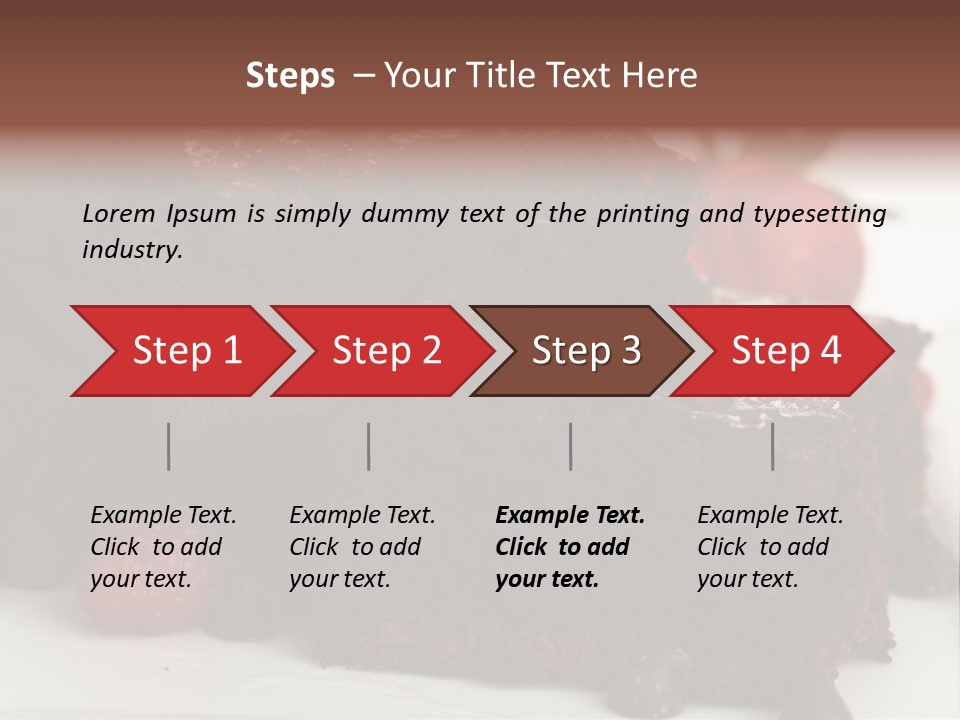 Steps – Your Title Text Here

Lorem Ipsum is simply dummy text of the printing and typesetting industry.

Step 1

Step 2

Step 3

Step 4

Example Text. Click to add your text.

Example Text. Click to add your text.

Example Text. Click to add your text.

Example Text. Click to add your text.